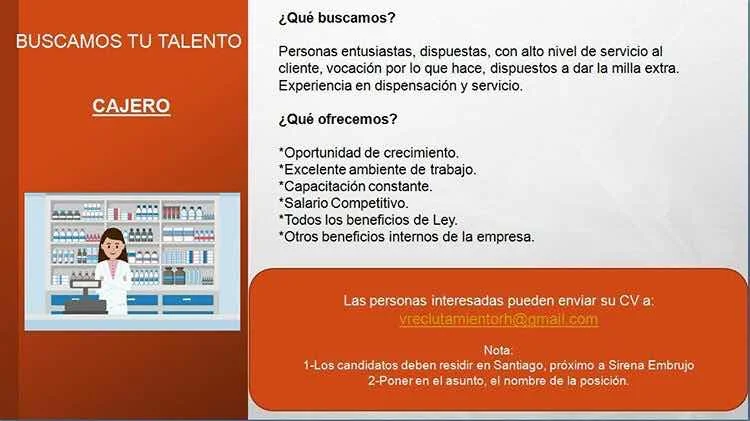 BUSCAMOS TU TALENTO

CAJERO

¿Qué buscamos?

Personas entusiastas, dispuestas, con alto nivel de servicio al cliente, vocación por lo que hace, dispuestos a dar la milla extra. Experiencia en dispensación y servicio.

¿Qué ofrecemos?

*Oportunidad de crecimiento.
*Excelente ambiente de trabajo.
*Capacitación constante.
*Salario Competitivo.
*Todos los beneficios de Ley.
*Otros beneficios internos de la empresa.

Las personas interesadas pueden enviar su CV a:
vreclutamientorh@gmail.com

Nota:
1-Los candidatos deben residir en Santiago, próximo a Sirena Embrujo
2-Poner en el asunto, el nombre de la posición.